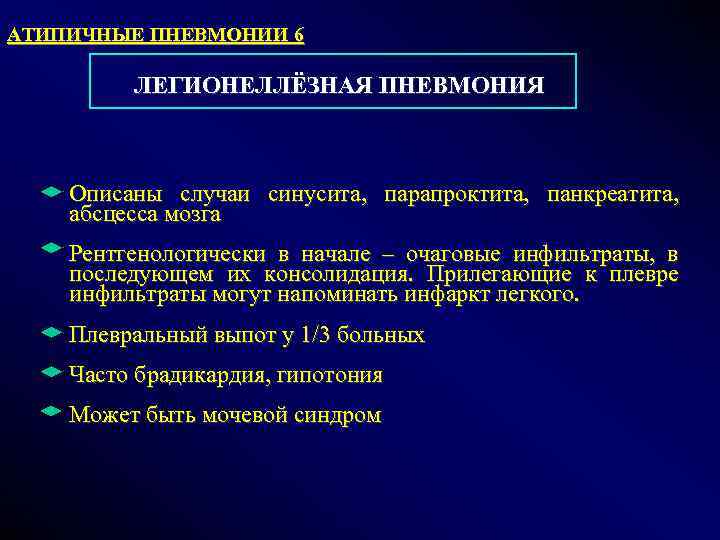 АТИПИЧНЫЕ ПНЕВМОНИИ 6

ЛЕГИОНЕЛЛЁЗНАЯ ПНЕВМОНИЯ

Описаны случаи синусита, парапроктита, панкреатита, абсцесса мозга

Рентгенологически в начале – очаговые инфильтраты, в последующем их консолидация. Прилегающие к плевре инфильтраты могут напоминать инфаркт легкого.

Плевральный выпот у 1/3 больных

Часто брадикардия, гипотония

Может быть мочевой синдром